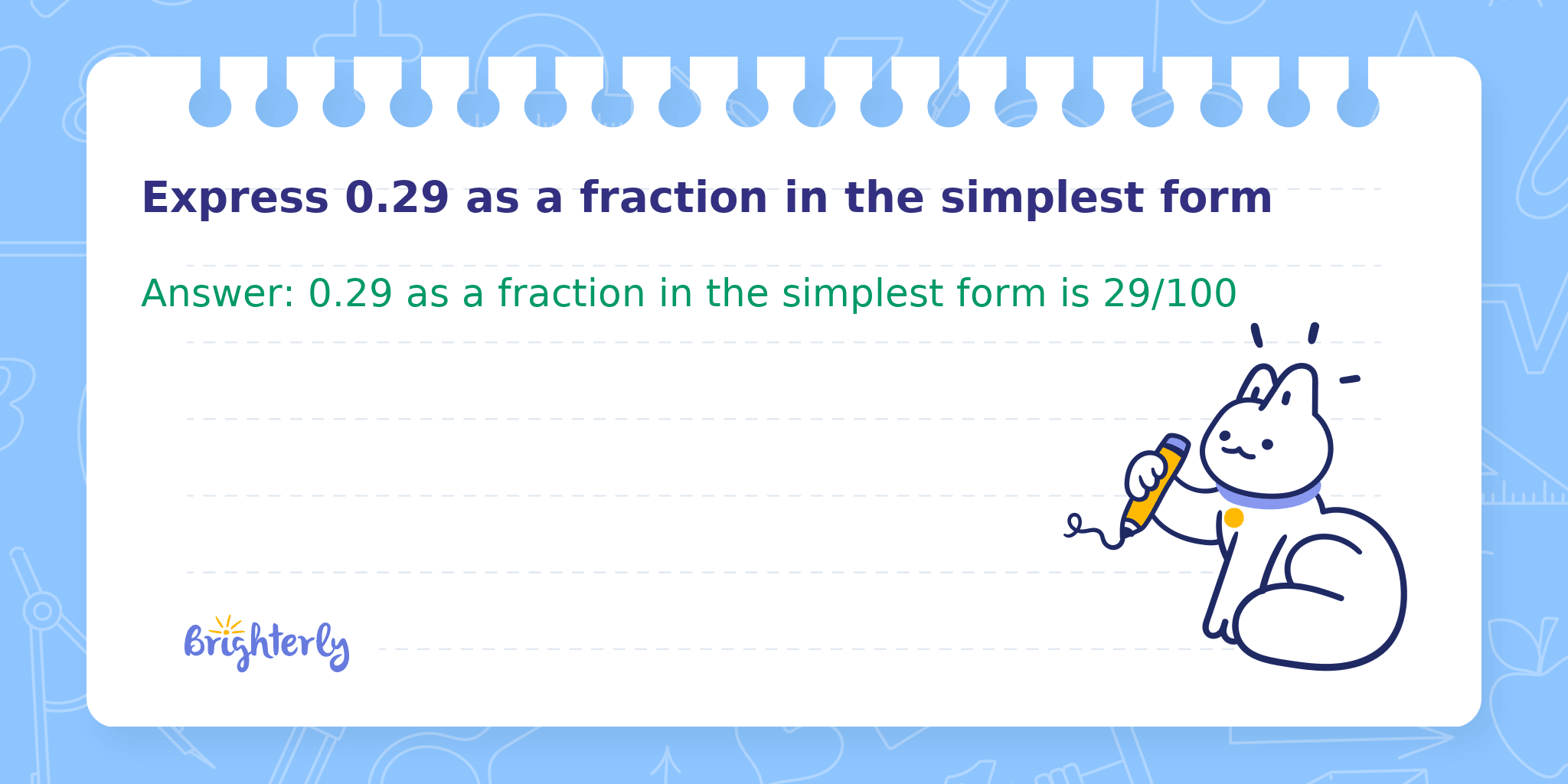 Express 0.29 as a fraction in the simplest form

Answer: 0.29 as a fraction in the simplest form is 29/100

Brighterly